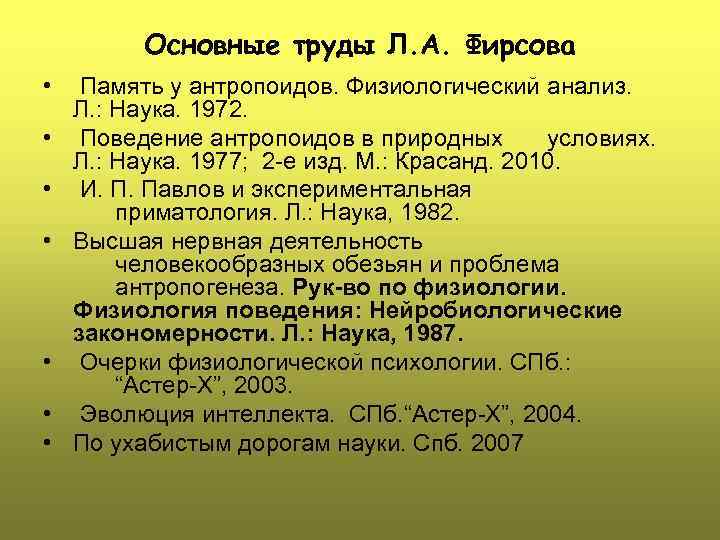 Основные труды Л.А. Фирсова

• Память у антропоидов. Физиологический анализ. Л.: Наука. 1972.
• Поведение антропоидов в природных условиях. Л.: Наука. 1977; 2-е изд. М.: Красанд. 2010.
• И. П. Павлов и экспериментальная приматология. Л.: Наука, 1982.
• Высшая нервная деятельность человекообразных обезьян и проблема антропогенеза. Рук-во по физиологии. Физиология поведения: Нейробиологические закономерности. Л.: Наука, 1987.
• Очерки физиологической психологии. СПб.: “Астер-Х”, 2003.
• Эволюция интеллекта. СПб.“Астер-Х”, 2004.
• По ухабистым дорогам науки. Спб. 2007